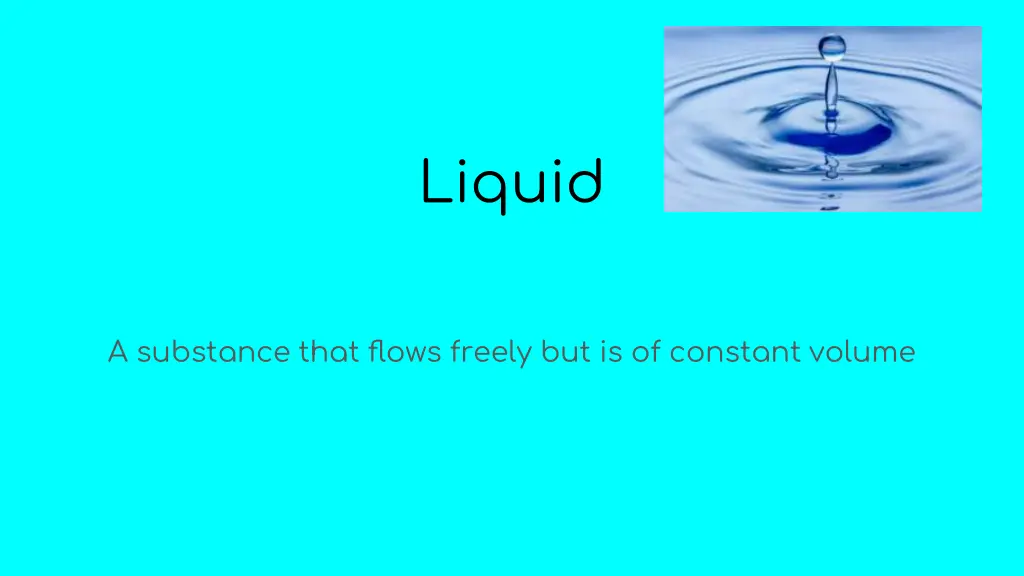 Liquid

A substance that flows freely but is of constant volume